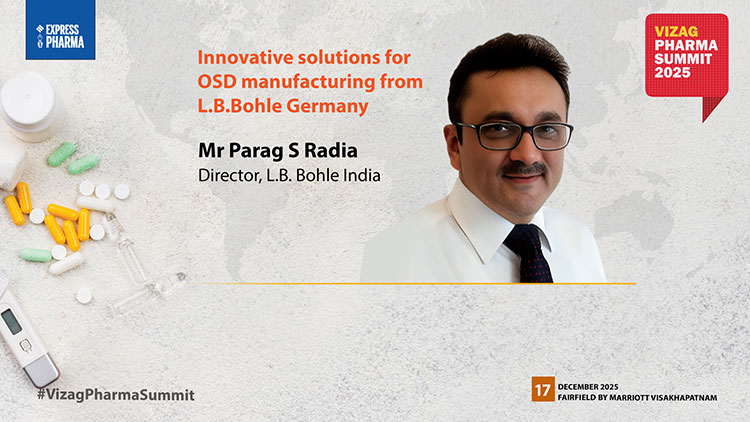 EXPRESS PHARMA

VIZAG PHARMA SUMMIT 2025

Innovative solutions for OSD manufacturing from L.B.Bohle Germany

Mr Parag S Radia
Director, L.B. Bohle India

#VizagPharmaSummit

17 DECEMBER 2025
FAIRFIELD BY MARRIOTT VISAKHAPATNAM